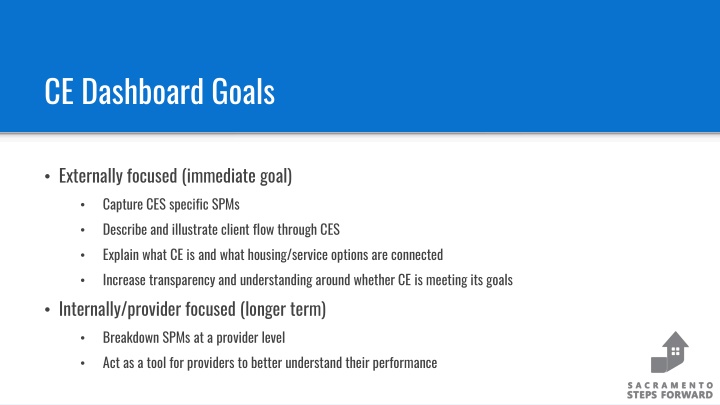 CE Dashboard Goals

• Externally focused (immediate goal)
  • Capture CES specific SPMs
  • Describe and illustrate client flow through CES
  • Explain what CE is and what housing/service options are connected
  • Increase transparency and understanding around whether CE is meeting its goals
• Internally/provider focused (longer term)
  • Breakdown SPMs at a provider level
  • Act as a tool for providers to better understand their performance

SACRAMENTO
STEPS FORWARD